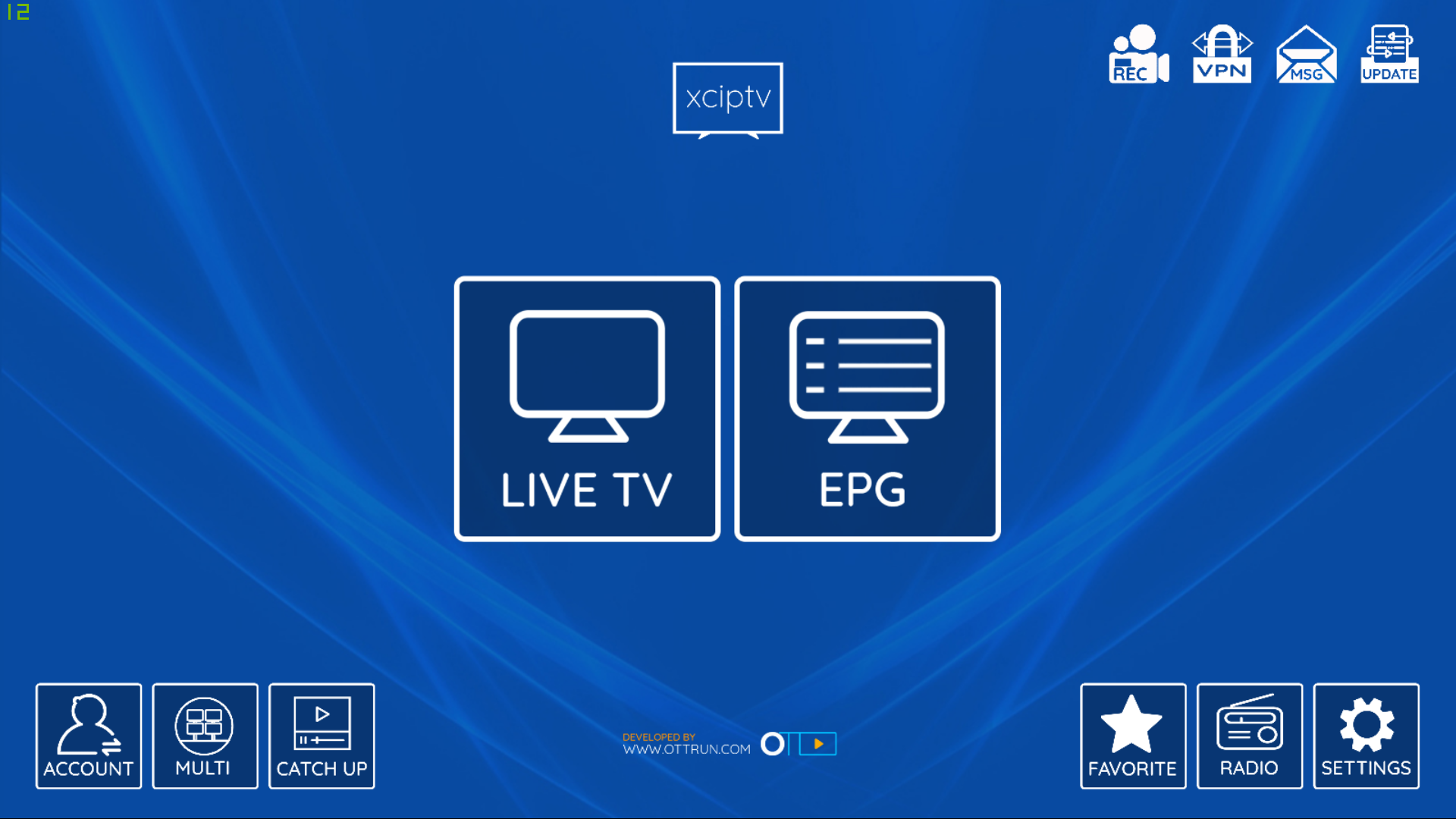 12

xciptv

REC VPN MSG UPDATE

LIVE TV

EPG

ACCOUNT MULTI CATCH UP

DEVELOPED BY
WWW.OTTRUN.COM

FAVORITE RADIO SETTINGS